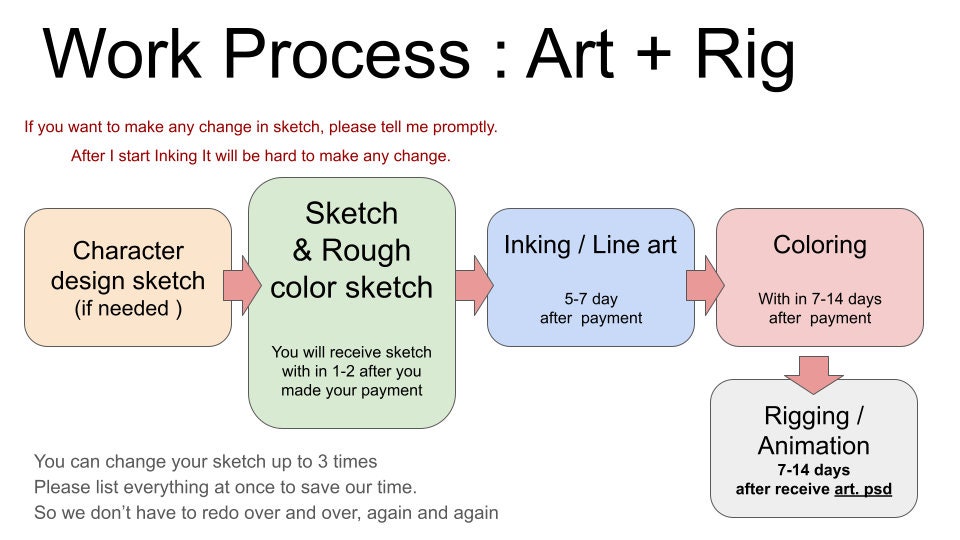 Work Process : Art + Rig

If you want to make any change in sketch, please tell me promptly.

After I start Inking It will be hard to make any change.

Character design sketch (if needed )

Sketch & Rough color sketch

You will receive sketch with in 1-2 after you made your payment

Inking / Line art

5-7 day after payment

Coloring

With in 7-14 days after payment

Rigging / Animation

7-14 days after receive art. psd

You can change your sketch up to 3 times
Please list everything at once to save our time.
So we don't have to redo over and over, again and again